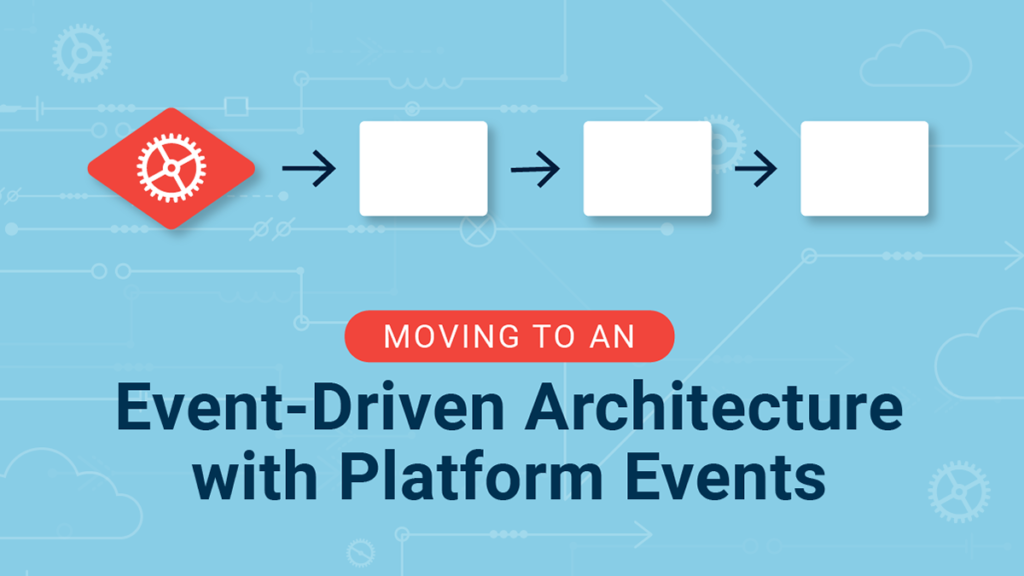 MOVING TO AN

Event-Driven Architecture with Platform Events